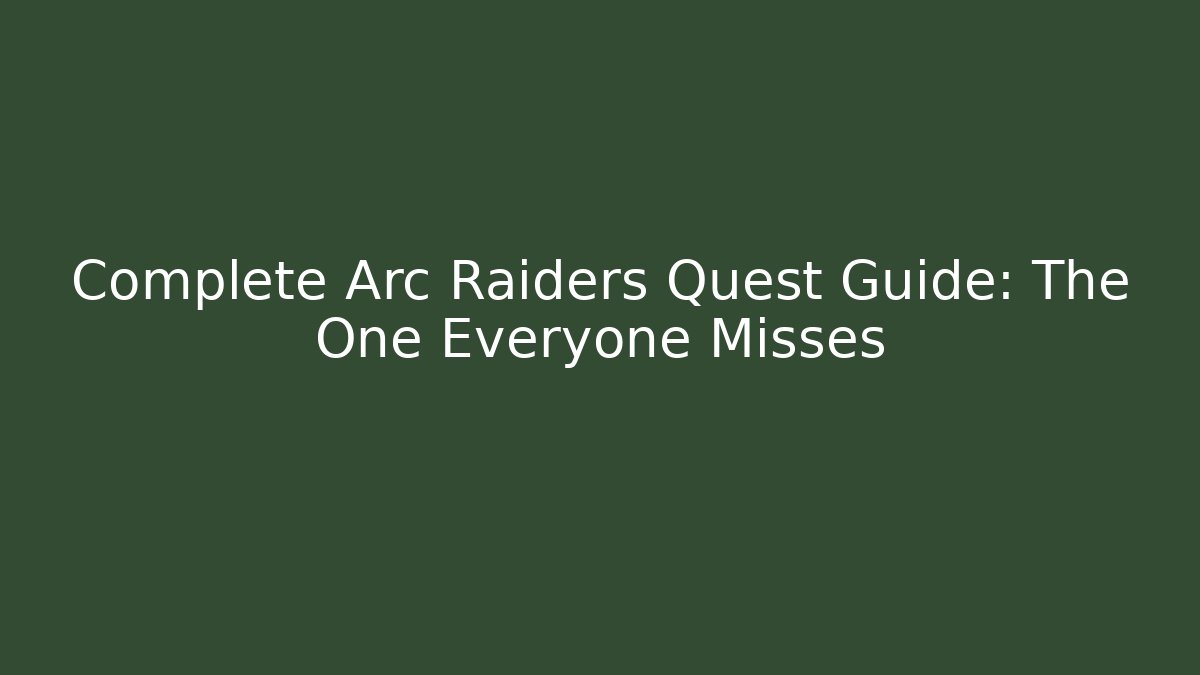 Complete Arc Raiders Quest Guide: The One Everyone Misses